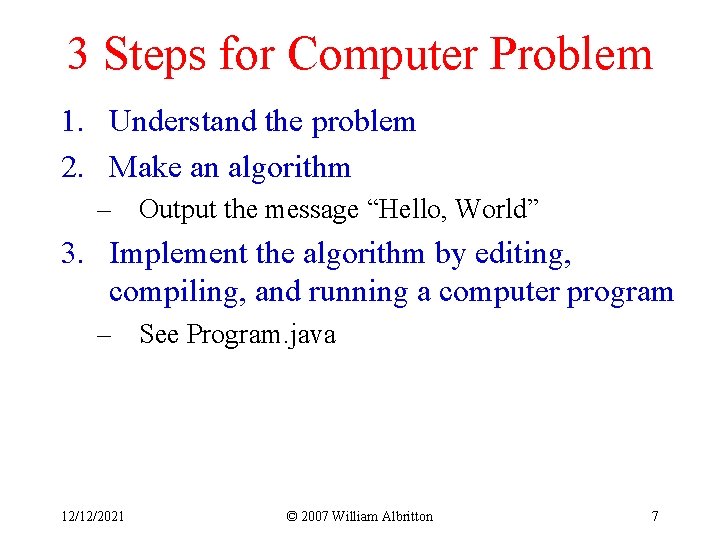 3 Steps for Computer Problem

1. Understand the problem
2. Make an algorithm
– Output the message “Hello, World”
3. Implement the algorithm by editing, compiling, and running a computer program
– See Program.java

12/12/2021 © 2007 William Albritton 7